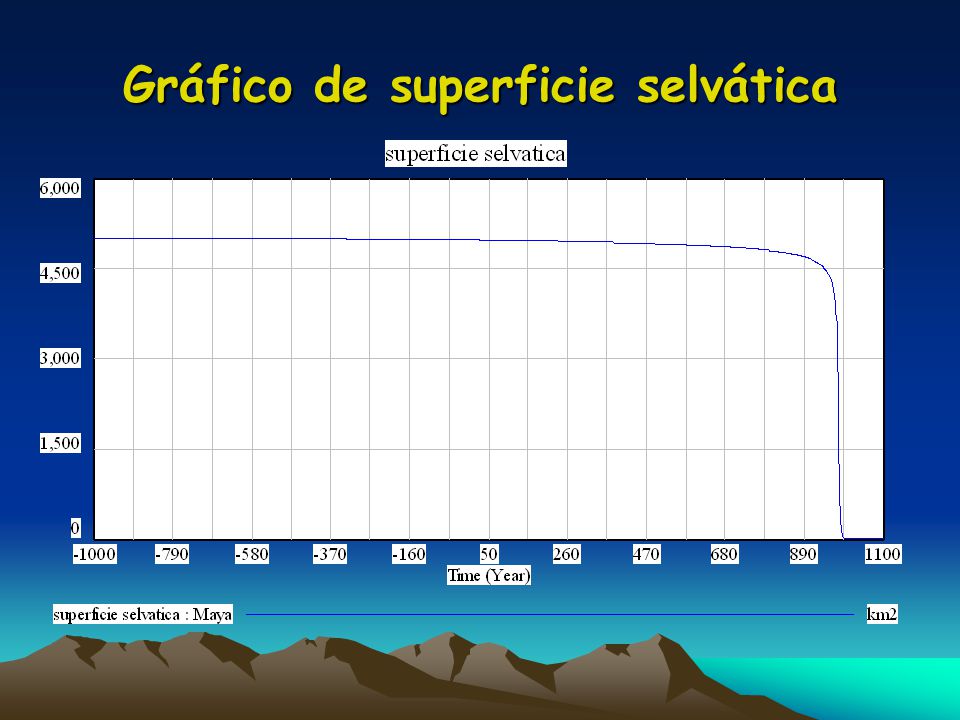 Gráfico de superficie selvática

superficie selvatica

6,000
4,500
3,000
1,500
0

-1000 -790 -580 -370 -160 50 260 470 680 890 1100
Time (Year)

superficie selvatica : Maya km2